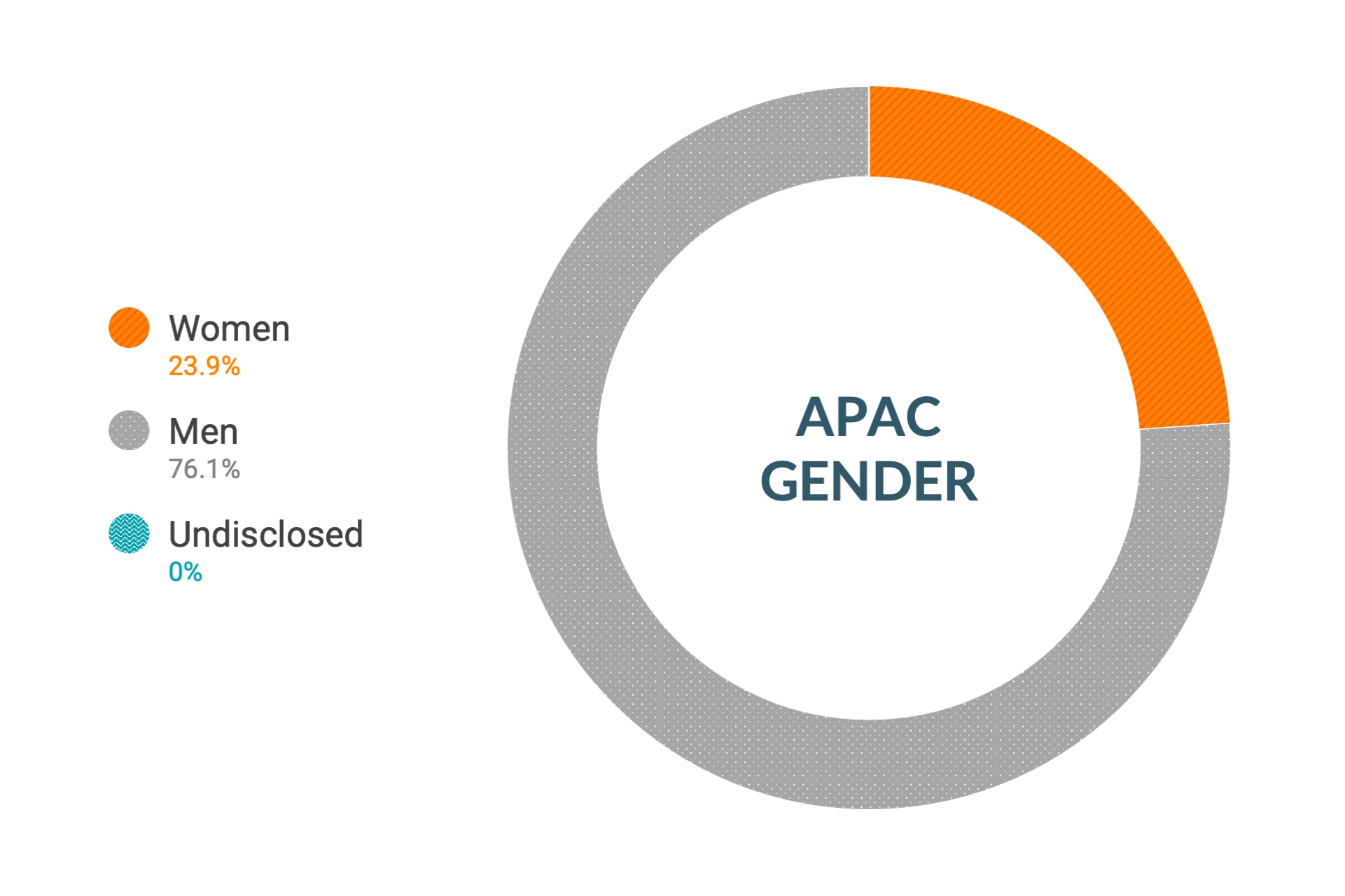 Women
23.9%

Men
76.1%

Undisclosed
0%

APAC
GENDER